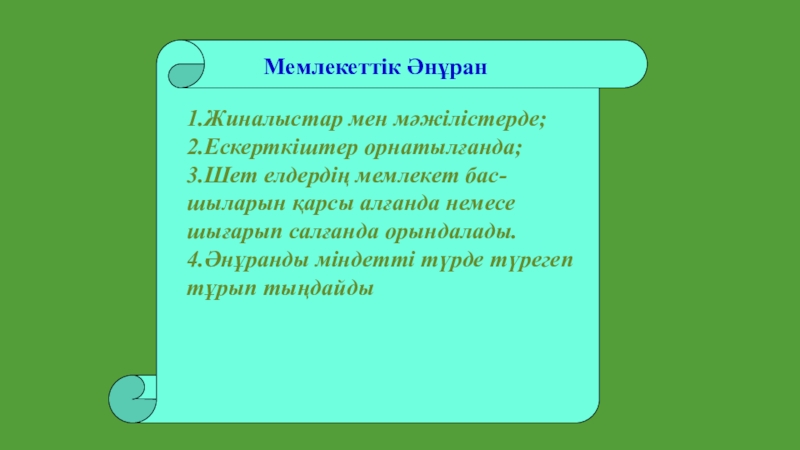 Мемлекеттік Әнұран

1.Жиналыстар мен мәжілістерде;
2.Ескерткіштер орнатылғанда;
3.Шет елдердің мемлекет басшыларын қарсы алғанда немесе шығарып салғанда орындалады.
4.Әнұранды міндетті түрде түрегеп тұрып тыңдайды